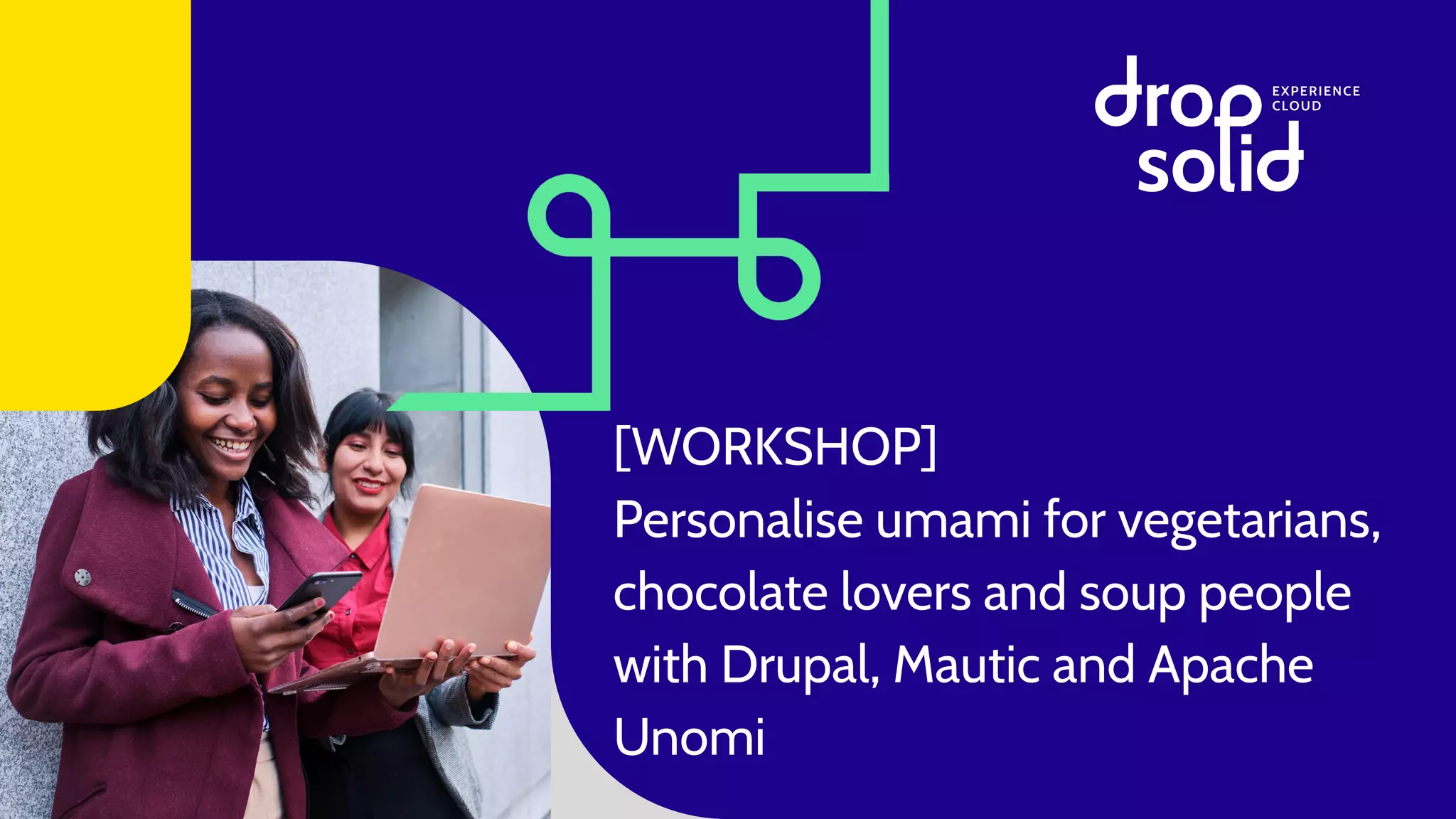 drop solid EXPERIENCE CLOUD

[WORKSHOP]
Personalise umami for vegetarians, chocolate lovers and soup people with Drupal, Mautic and Apache Unomi